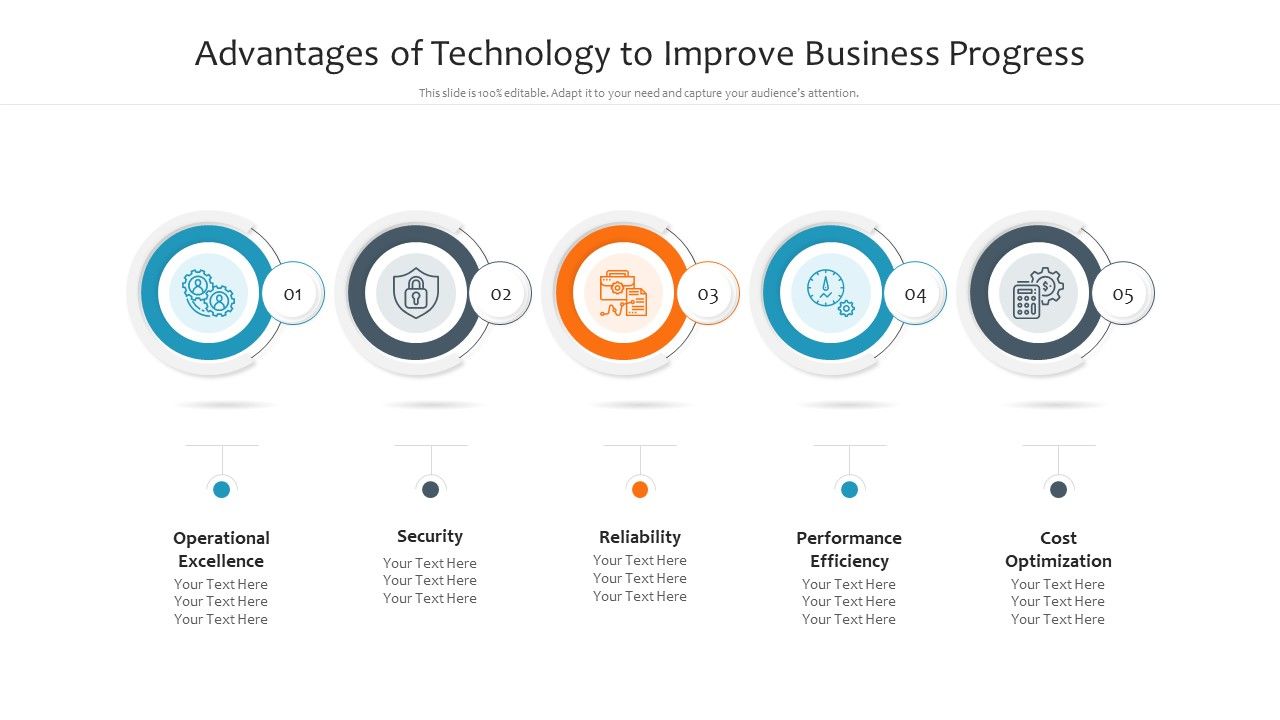 Advantages of Technology to Improve Business Progress

This slide is 100% editable. Adapt it to your need and capture your audience's attention.

01

02

03

04

05

Operational Excellence
Your Text Here
Your Text Here
Your Text Here

Security
Your Text Here
Your Text Here
Your Text Here

Reliability
Your Text Here
Your Text Here
Your Text Here

Performance Efficiency
Your Text Here
Your Text Here
Your Text Here

Cost Optimization
Your Text Here
Your Text Here
Your Text Here